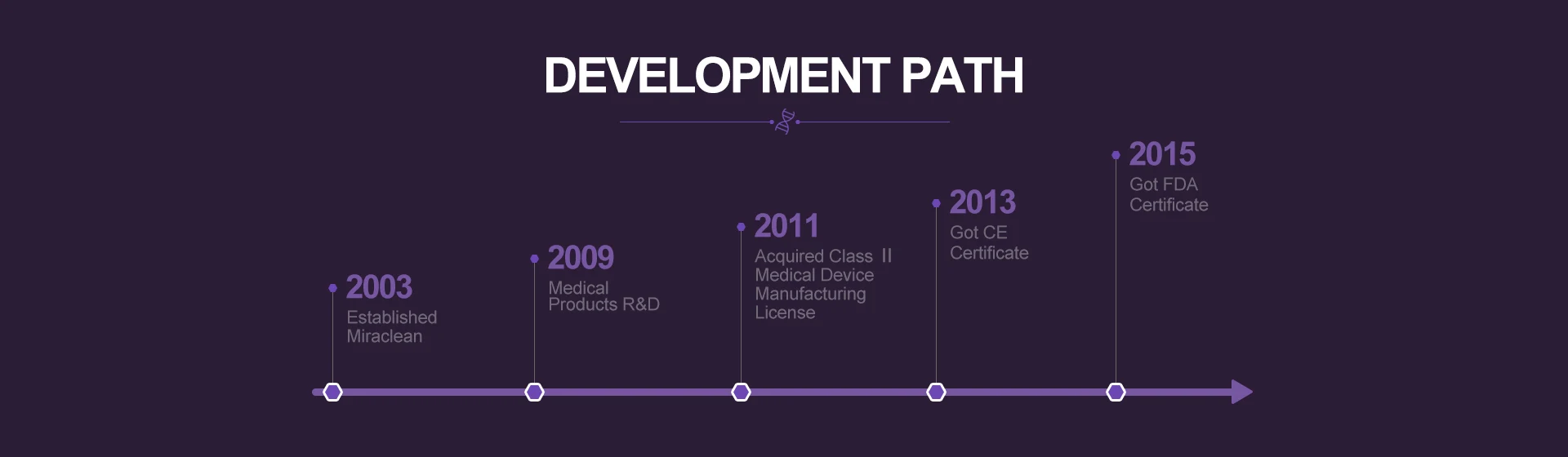 DEVELOPMENT PATH

2003
Established Miraclean

2009
Medical Products R&D

2011
Acquired Class II Medical Device Manufacturing License

2013
Got CE Certificate

2015
Got FDA Certificate